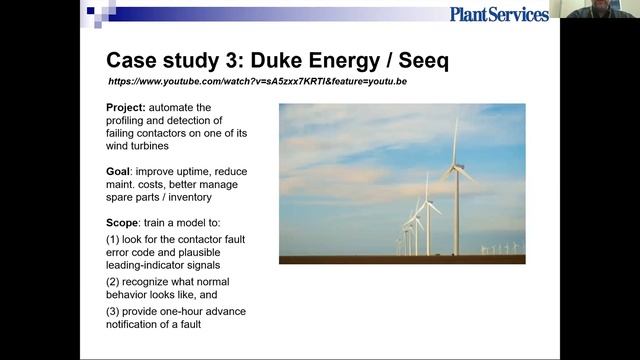 PlantServices

Case study 3: Duke Energy / Seeq

https://www.youtube.com/watch?v=sA5zxx7KRTI&feature=youtu.be

Project: automate the profiling and detection of failing contactors on one of its wind turbines

Goal: improve uptime, reduce maint. costs, better manage spare parts / inventory

Scope: train a model to:

(1) look for the contactor fault error code and plausible leading-indicator signals

(2) recognize what normal behavior looks like, and

(3) provide one-hour advance notification of a fault